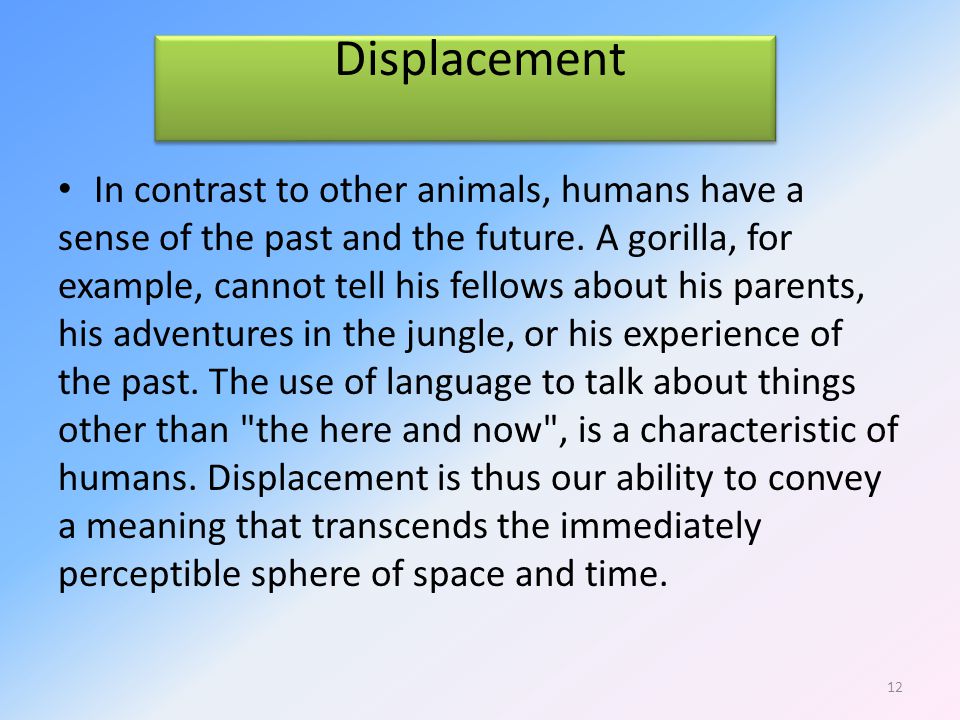 Displacement

• In contrast to other animals, humans have a sense of the past and the future. A gorilla, for example, cannot tell his fellows about his parents, his adventures in the jungle, or his experience of the past. The use of language to talk about things other than "the here and now", is a characteristic of humans. Displacement is thus our ability to convey a meaning that transcends the immediately perceptible sphere of space and time.

12